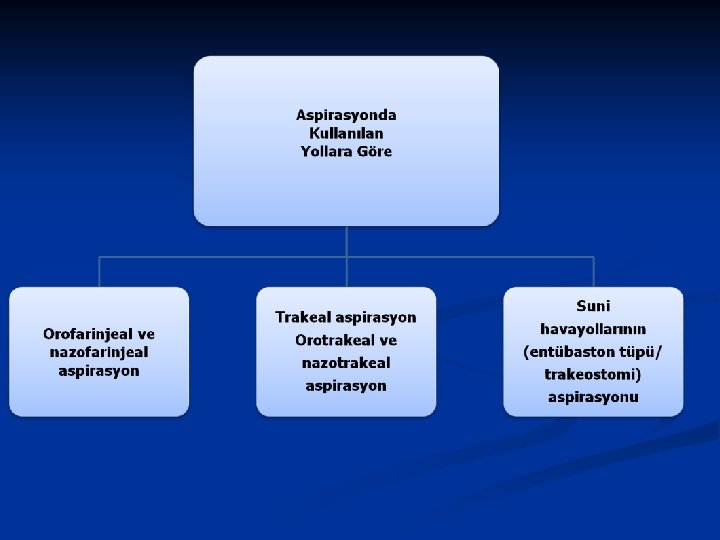 Aspirasyonda Kullanılan Yollara Göre

Orofarinjeal ve nazofarinjeal aspirasyon

Trakeal aspirasyon Orotrakeal ve nazotrakeal aspirasyon

Suni havayollarının (entübaston tüpü/ trakeostomi) aspirasyonu